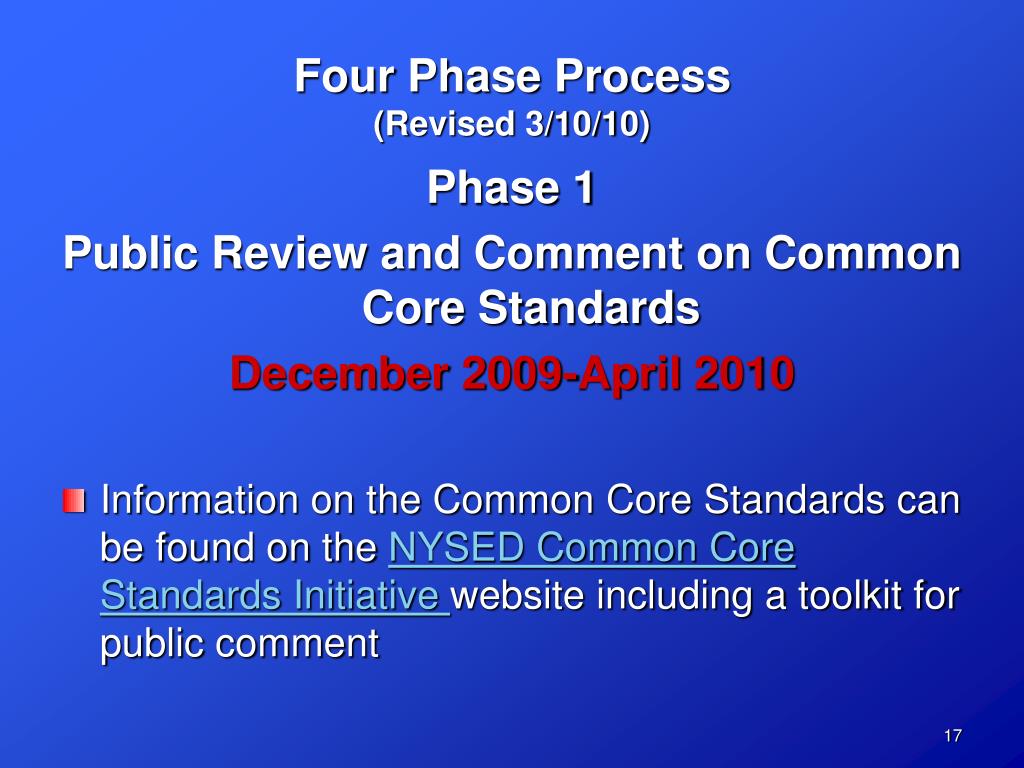 Four Phase Process
(Revised 3/10/10)

Phase 1

Public Review and Comment on Common Core Standards

December 2009-April 2010

Information on the Common Core Standards can be found on the NYSED Common Core Standards Initiative website including a toolkit for public comment

17